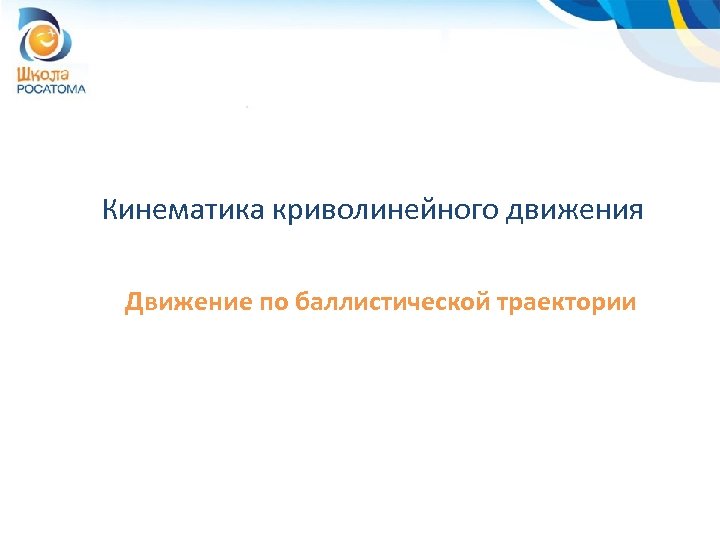 Школа
РОСАТОМА

Кинематика криволинейного движения

Движение по баллистической траектории